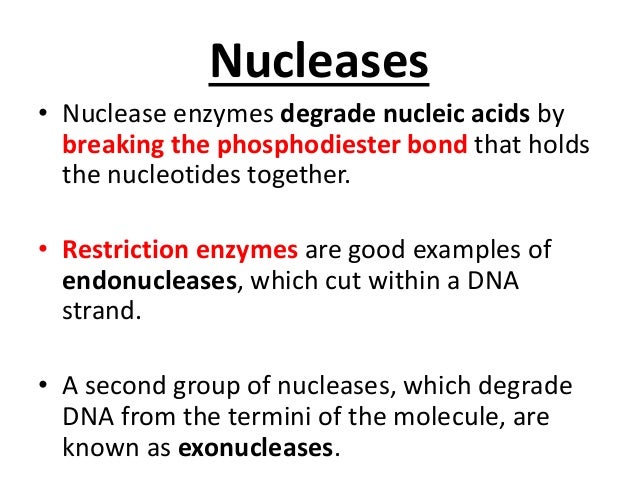 Nucleases

• Nuclease enzymes degrade nucleic acids by breaking the phosphodiester bond that holds the nucleotides together.

• Restriction enzymes are good examples of endonucleases, which cut within a DNA strand.

• A second group of nucleases, which degrade DNA from the termini of the molecule, are known as exonucleases.